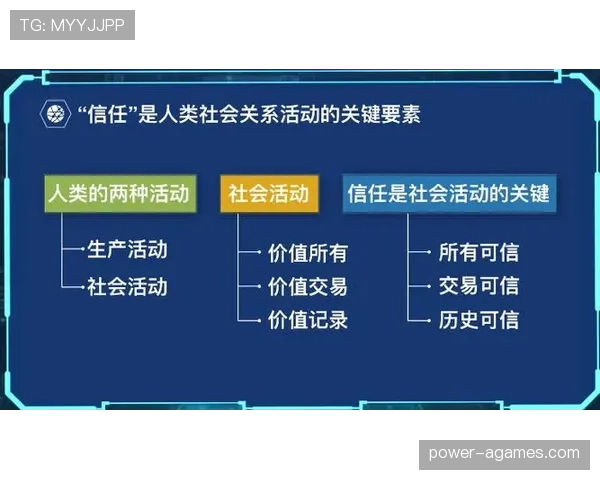 TG: MYYJJPP

“信任”是人类社会关系活动的关键要素

人类的两种活动
生产活动
社会活动

社会活动
价值所有
价值交易
价值记录

信任是社会活动的关键
所有可信
交易可信
历史可信

power-agames.com